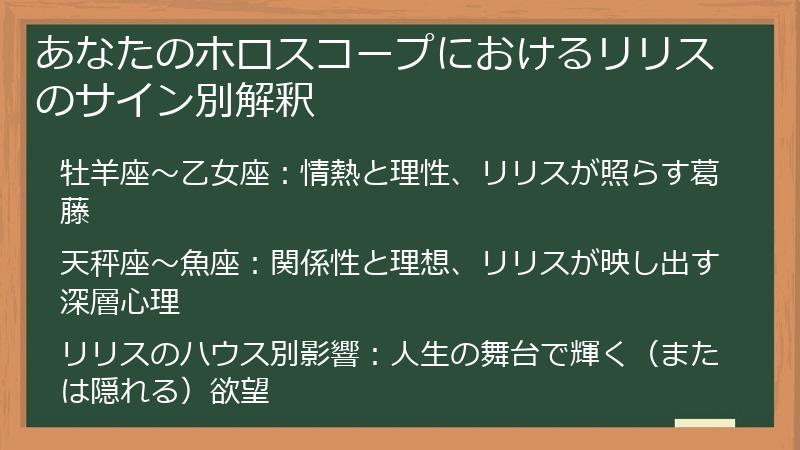 あなたのホロスコープにおけるリリスのサイン別解釈

牡羊座～乙女座：情熱と理性、リリスが照らす葛藤

天秤座～魚座：関係性と理想、リリスが映し出す深層心理

リリスのハウス別影響：人生の舞台で輝く（または隠れる）欲望